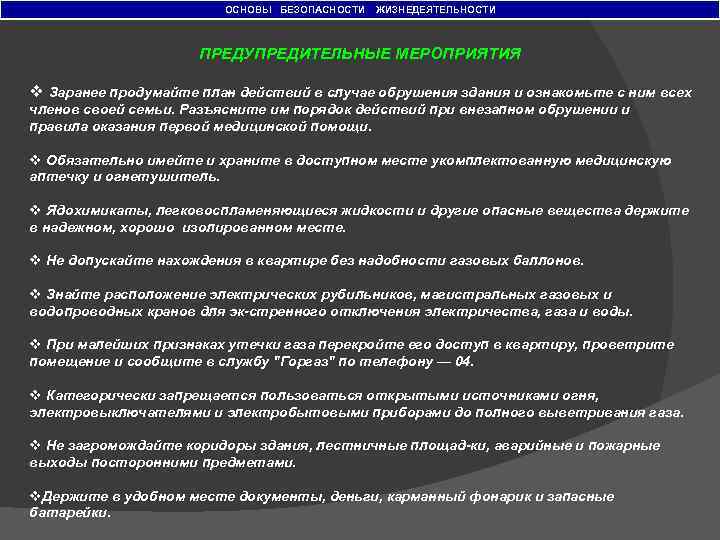 ОСНОВЫ БЕЗОПАСНОСТИ ЖИЗНЕДЕЯТЕЛЬНОСТИ

ПРЕДУПРЕДИТЕЛЬНЫЕ МЕРОПРИЯТИЯ

❖ Заранее продумайте план действий в случае обрушения здания и ознакомьте с ним всех членов своей семьи. Разъясните им порядок действий при внезапном обрушении и правила оказания первой медицинской помощи.

❖ Обязательно имейте и храните в доступном месте укомплектованную медицинскую аптечку и огнетушитель.

❖ Ядохимикаты, легковоспламеняющиеся жидкости и другие опасные вещества держите в надежном, хорошо изолированном месте.

❖ Не допускайте нахождения в квартире без надобности газовых баллонов.

❖ Знайте расположение электрических рубильников, магистральных газовых и водопроводных кранов для эк-стренного отключения электричества, газа и воды.

❖ При малейших признаках утечки газа перекройте его доступ в квартиру, проветрите помещение и сообщите в службу "Горгаз" по телефону — 04.

❖ Категорически запрещается пользоваться открытыми источниками огня, электровыключателями и электробытовыми приборами до полного выветривания газа.

❖ Не загромождайте коридоры здания, лестничные площад-ки, аварийные и пожарные выходы посторонними предметами.

❖Держите в удобном месте документы, деньги, карманный фонарик и запасные батарейки.